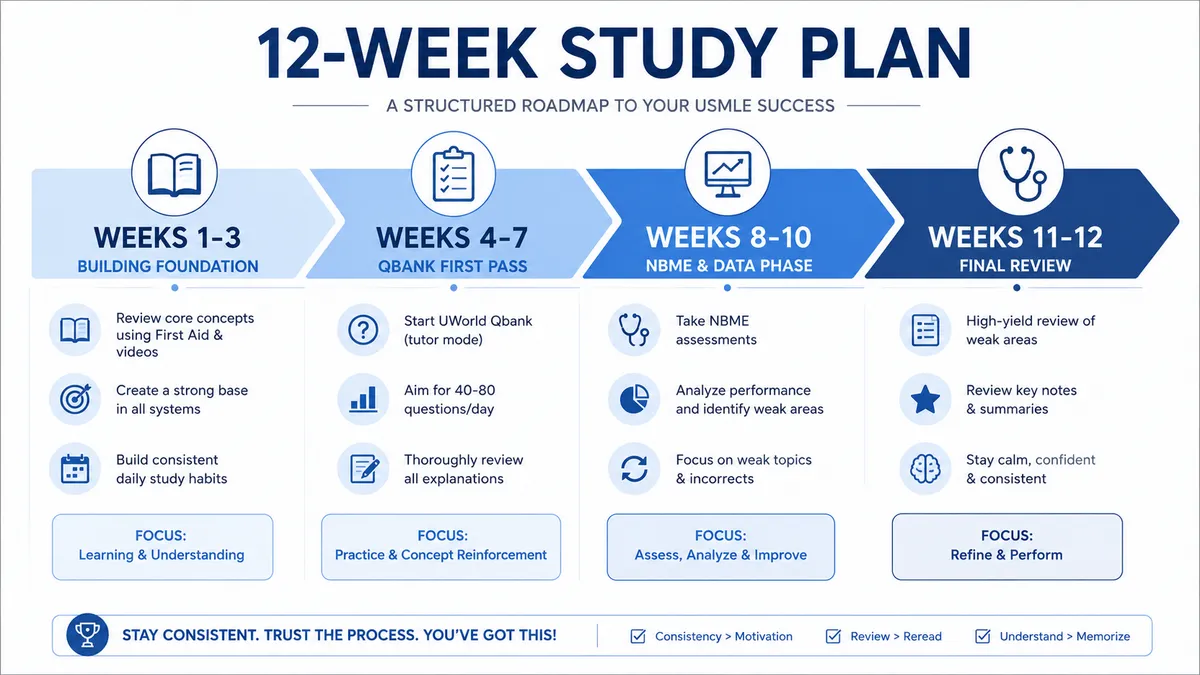 12-WEEK STUDY PLAN

A STRUCTURED ROADMAP TO YOUR USMLE SUCCESS

WEEKS 1-3
BUILDING FOUNDATION

Review core concepts using First Aid & videos

Create a strong base in all systems

Build consistent daily study habits

FOCUS:
Learning & Understanding

WEEKS 4-7
QBANK FIRST PASS

Start UWorld Qbank (tutor mode)

Aim for 40-80 questions/day

Thoroughly review all explanations

FOCUS:
Practice & Concept Reinforcement

WEEKS 8-10
NBME & DATA PHASE

Take NBME assessments

Analyze performance and identify weak areas

Focus on weak topics & incorrects

FOCUS:
Assess, Analyze & Improve

WEEKS 11-12
FINAL REVIEW

High-yield review of weak areas

Review key notes & summaries

Stay calm, confident & consistent

FOCUS:
Refine & Perform

STAY CONSISTENT. TRUST THE PROCESS. YOU'VE GOT THIS!

Consistency > Motivation

Review > Reread

Understand > Memorize